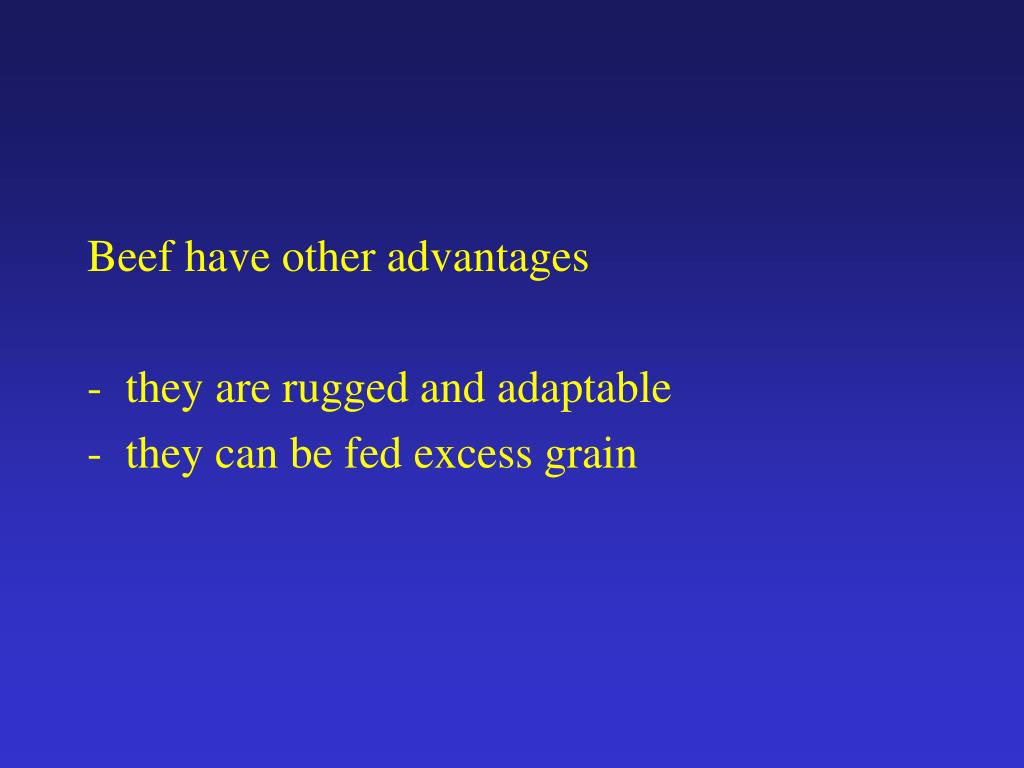 Beef have other advantages

- they are rugged and adaptable
- they can be fed excess grain